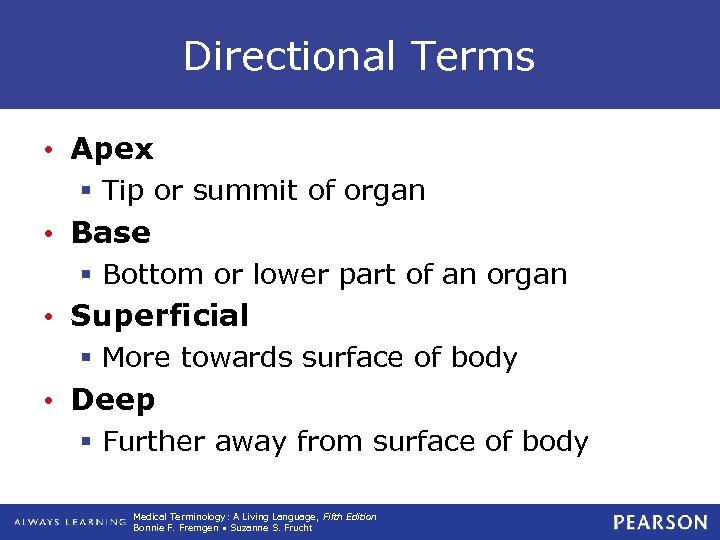 Directional Terms

• Apex
 ▪ Tip or summit of organ
• Base
 ▪ Bottom or lower part of an organ
• Superficial
 ▪ More towards surface of body
• Deep
 ▪ Further away from surface of body

ALWAYS LEARNING Medical Terminology: A Living Language, Fifth Edition
Bonnie F. Fremgen • Suzanne S. Frucht

PEARSON